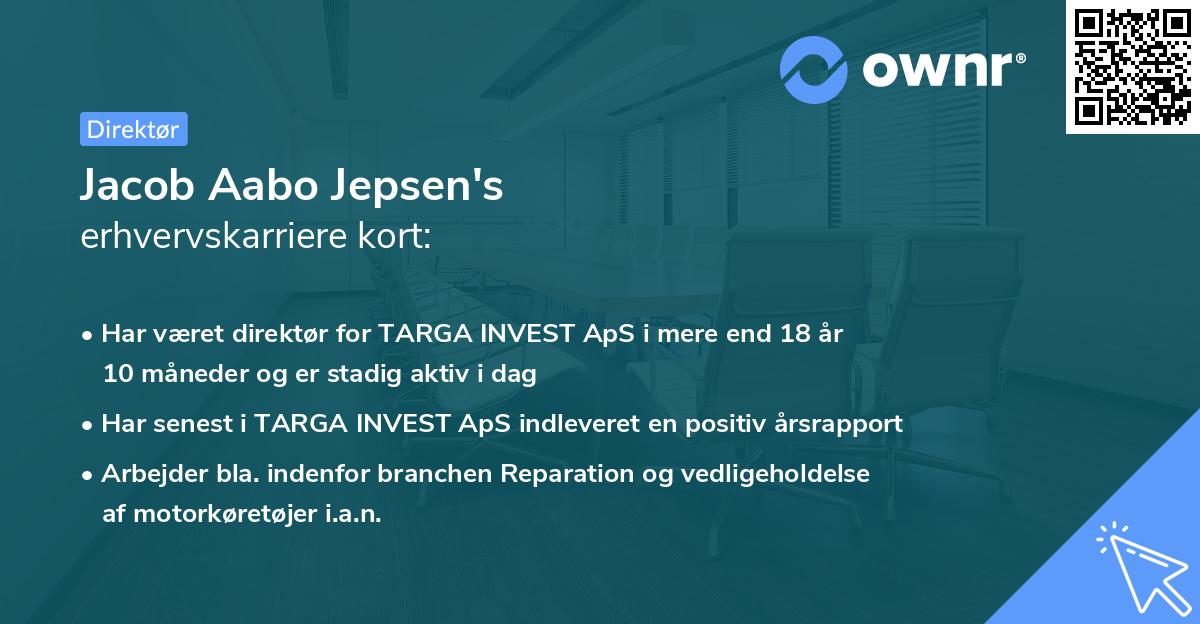 ownr®

Direktør

Jacob Aabo Jepsen's
erhvervskarriere kort:

• Har været direktør for TARGA INVEST ApS i mere end 18 år 10 måneder og er stadig aktiv i dag
• Har senest i TARGA INVEST ApS indleveret en positiv årsrapport
• Arbejder bla. indenfor branchen Reparation og vedligeholdelse af motorkøretøjer i.a.n.